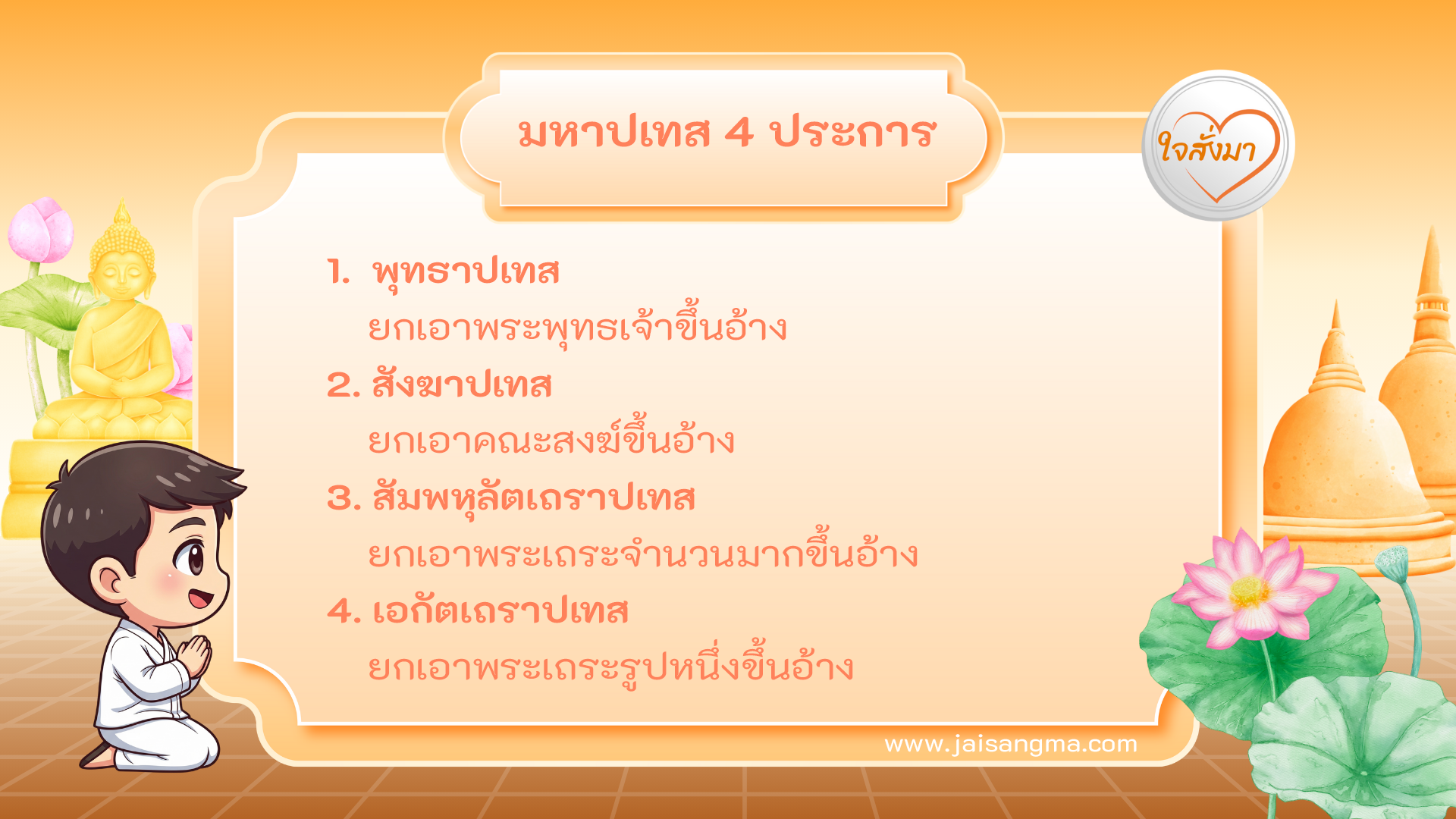 มหาปเทส 4 ประการ

ใจสั่งมา

1. พุทธาปเทส
ยกเอาพระพุทธเจ้าขึ้นอ้าง

2. สังฆาปเทส
ยกเอาคณะสงฆ์ขึ้นอ้าง

3. สัมพหุลัตเถราปเทส
ยกเอาพระเถระจำนวนมากขึ้นอ้าง

4. เอกัตเถราปเทส
ยกเอาพระเถระรูปหนึ่งขึ้นอ้าง

www.jaisangma.com